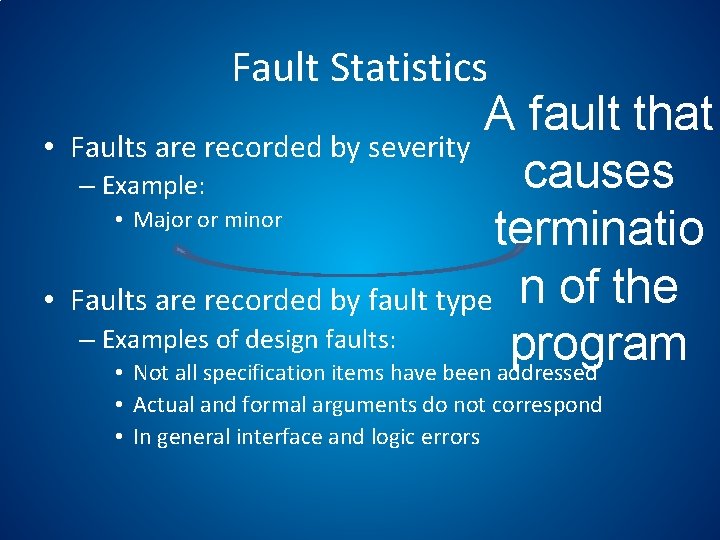 Fault Statistics

• Faults are recorded by severity
- Example:
• Major or minor

• Faults are recorded by fault type
- Examples of design faults:
• Not all specification items have been addressed
• Actual and formal arguments do not correspond
• In general interface and logic errors

A fault that causes terminatio n of the program